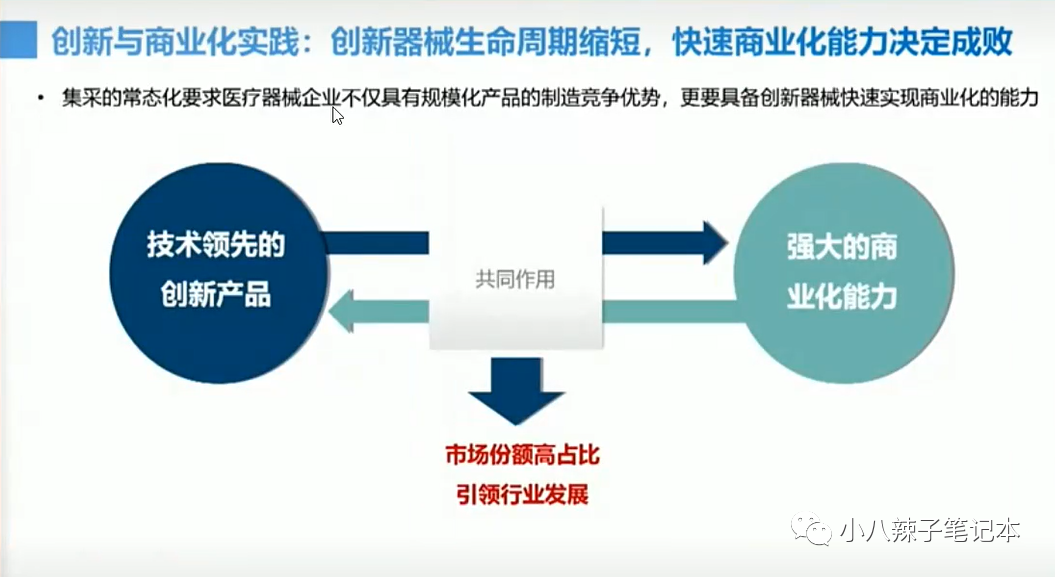 创新与商业化实践：创新器械生命周期缩短，快速商业化能力决定成败

• 集采的常态化要求医疗器械企业不仅具有规模化产品的制造竞争优势，更要具备创新器械快速实现商业化的能力

技术领先的创新产品

共同作用

强大的商业化能力

市场份额高占比
引领行业发展

小八辣子笔记本